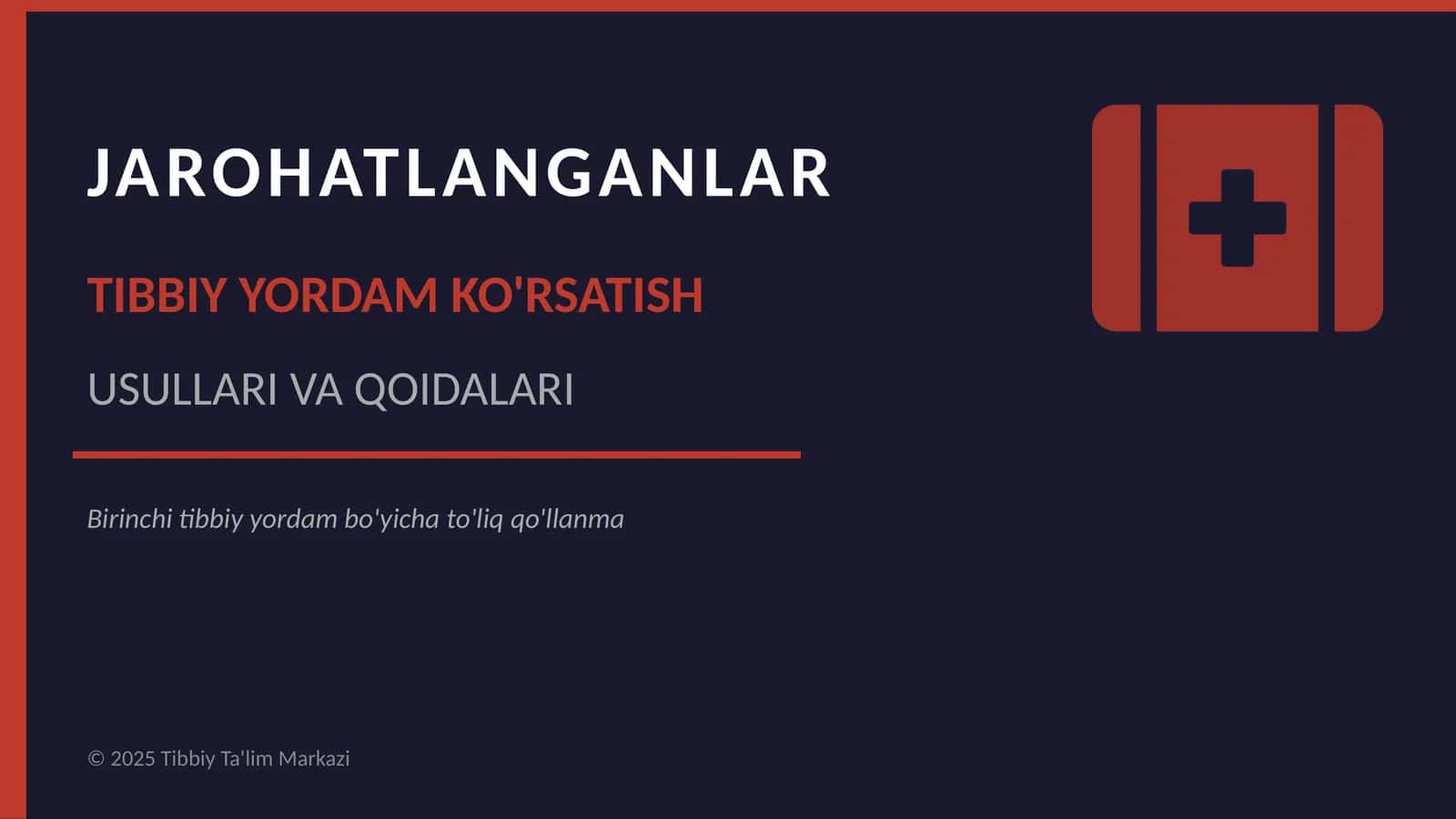 JAROHATLANGANLAR

TIBBIY YORDAM KO'RSATISH

USULLARI VA QOIDALARI

Birinchi tibbiy yordam bo'yicha to'liq qo'llanma

© 2025 Tibbiy Ta'lim Markazi